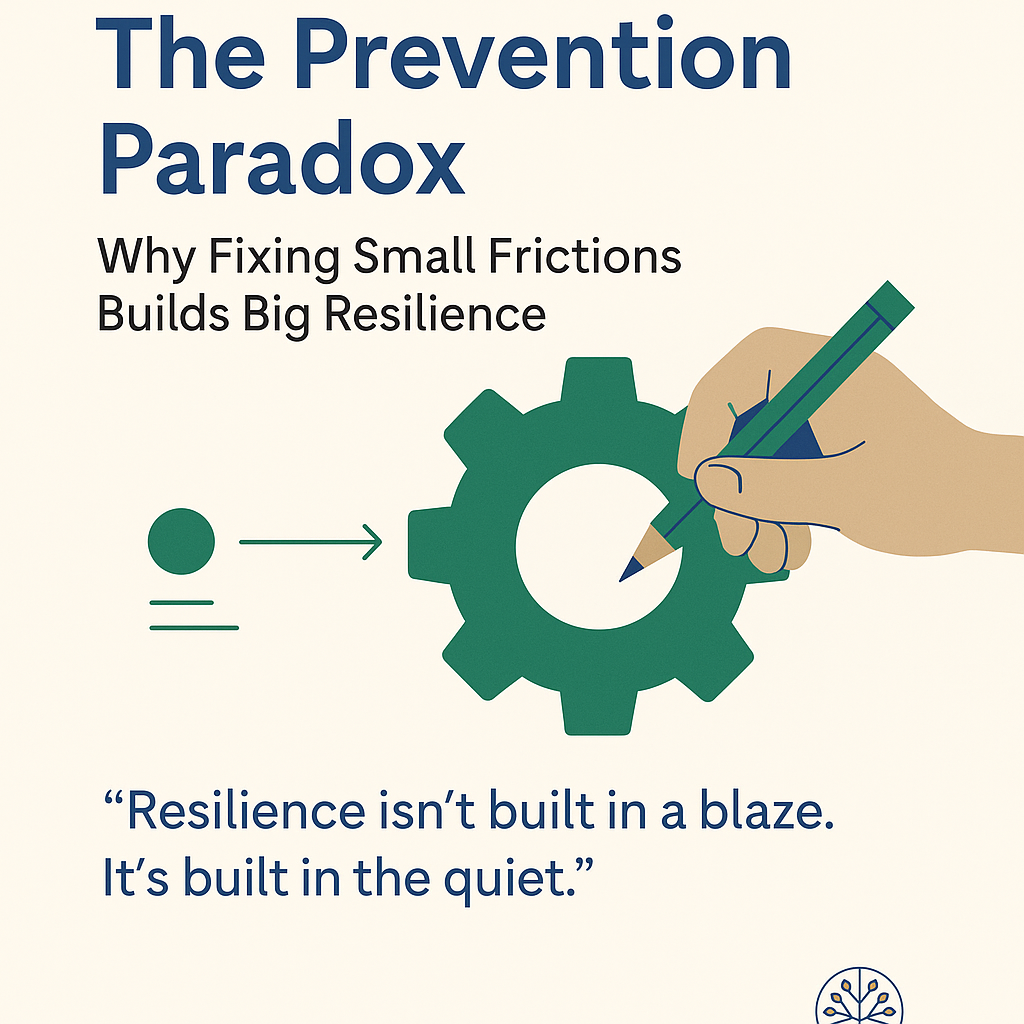 The Prevention Paradox

Why Fixing Small Frictions Builds Big Resilience

“Resilience isn’t built in a blaze. It’s built in the quiet.”